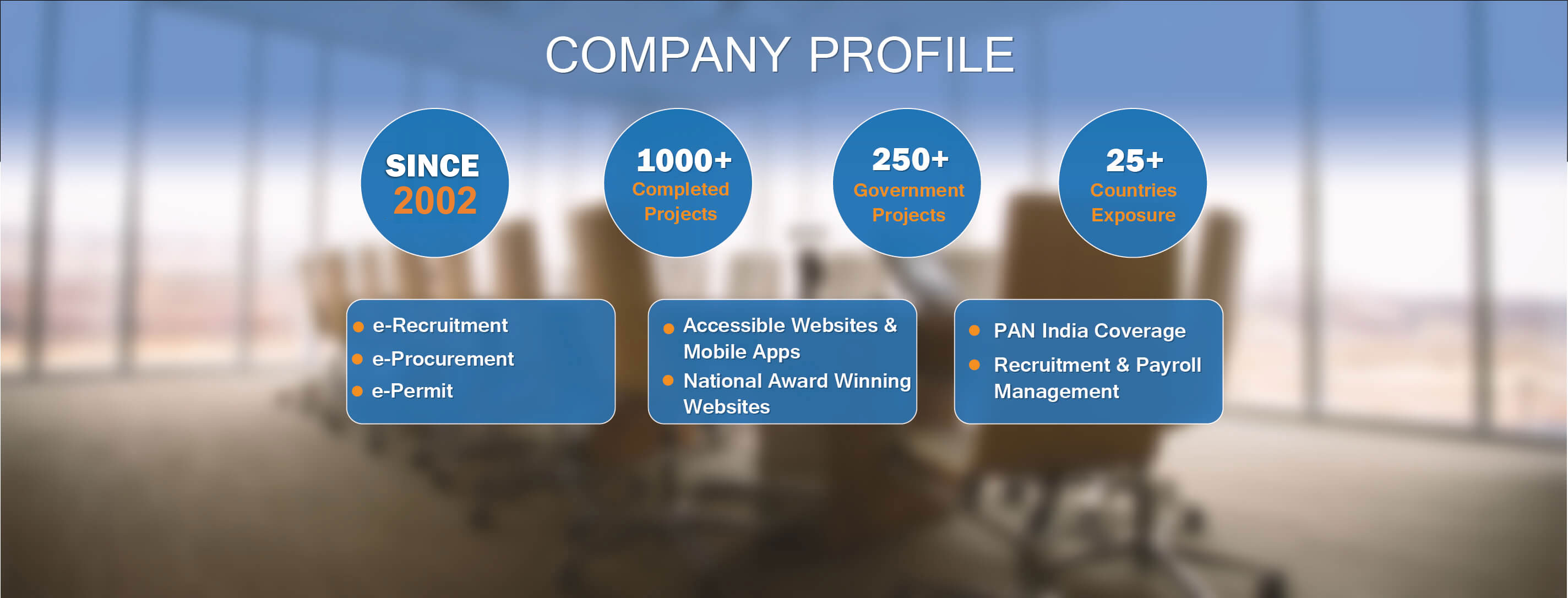 COMPANY PROFILE

SINCE
2002

1000+
Completed Projects

250+
Government Projects

25+
Countries Exposure

- e-Recruitment
- e-Procurement
- e-Permit

- Accessible Websites & Mobile Apps
- National Award Winning Websites

- PAN India Coverage
- Recruitment & Payroll Management